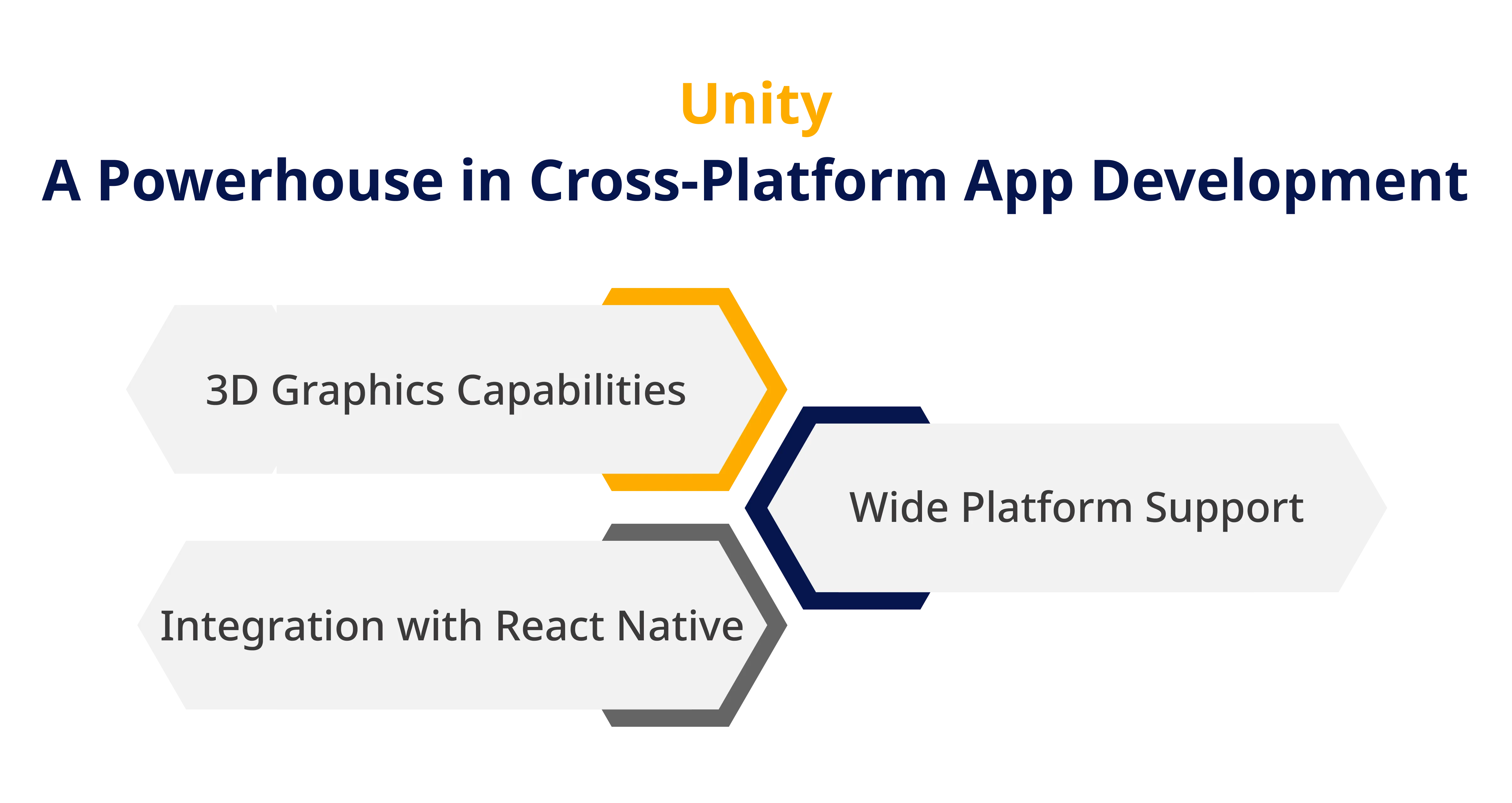 Unity
A Powerhouse in Cross-Platform App Development

3D Graphics Capabilities

Wide Platform Support

Integration with React Native